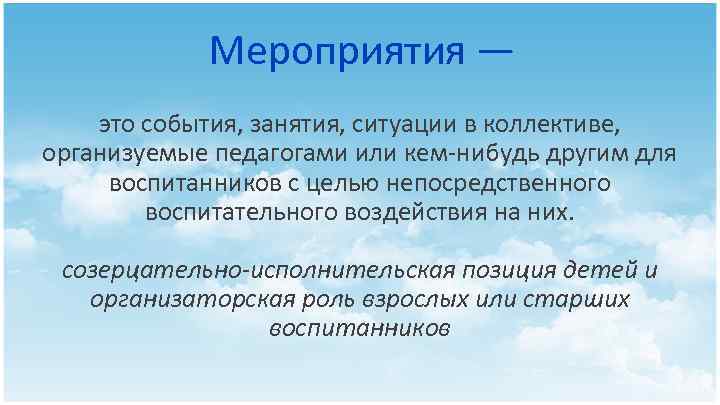 Мероприятия —

это события, занятия, ситуации в коллективе, организуемые педагогами или кем-нибудь другим для воспитанников с целью непосредственного воспитательного воздействия на них.

созерцательно-исполнительская позиция детей и организаторская роль взрослых или старших воспитанников